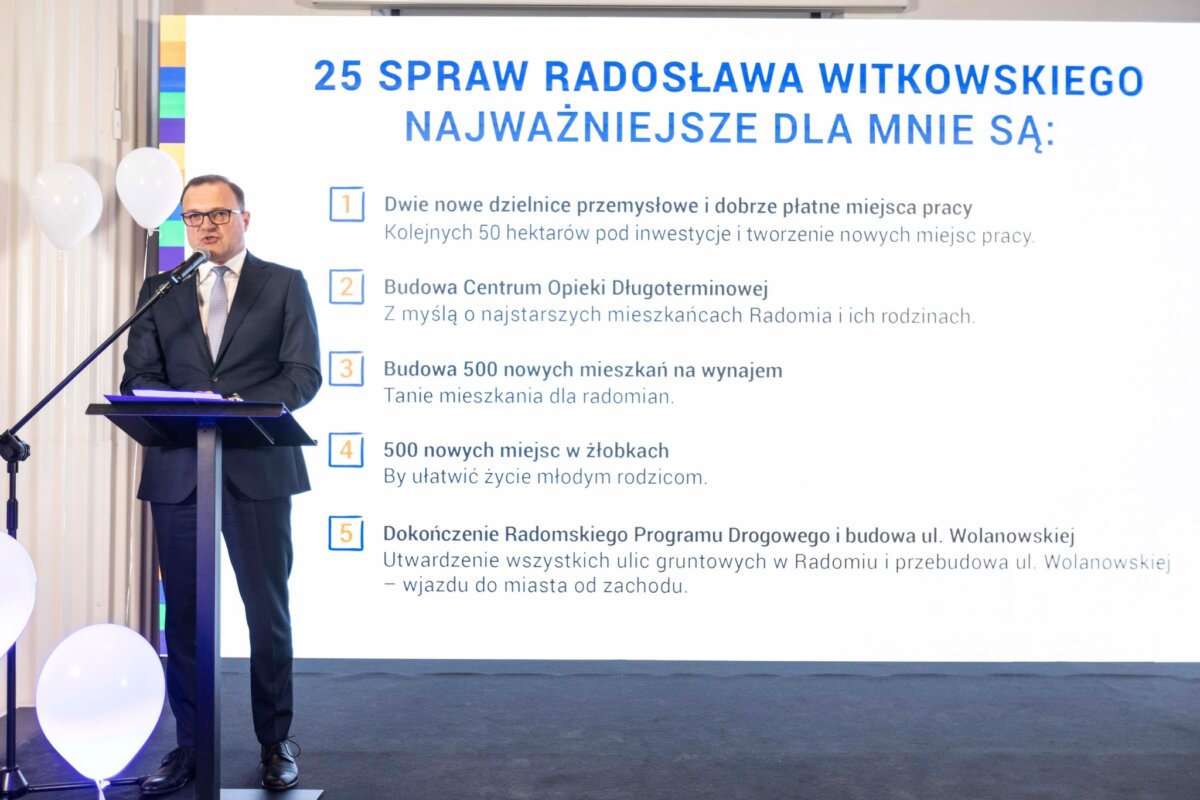 25 SPRAW RADOSŁAWA WITKOWSKIEGO
NAJWAŻNIEJSZE DLA MNIE SĄ:

1
Dwie nowe dzielnice przemysłowe i dobrze płatne miejsca pracy
Kolejnych 50 hektarów pod inwestycje i tworzenie nowych miejsc pracy.

2
Budowa Centrum Opieki Długoterminowej
Z myślą o najstarszych mieszkańcach Radomia i ich rodzinach.

3
Budowa 500 nowych mieszkań na wynajem
Tanie mieszkania dla radomian.

4
500 nowych miejsc w żłobkach
By ułatwić życie młodym rodzicom.

5
Dokończenie Radomskiego Programu Drogowego i budowa ul. Wolanowskiej
Utwardzenie wszystkich ulic gruntowych w Radomiu i przebudowa ul. Wolanowskiej – wjazdu do miasta od zachodu.